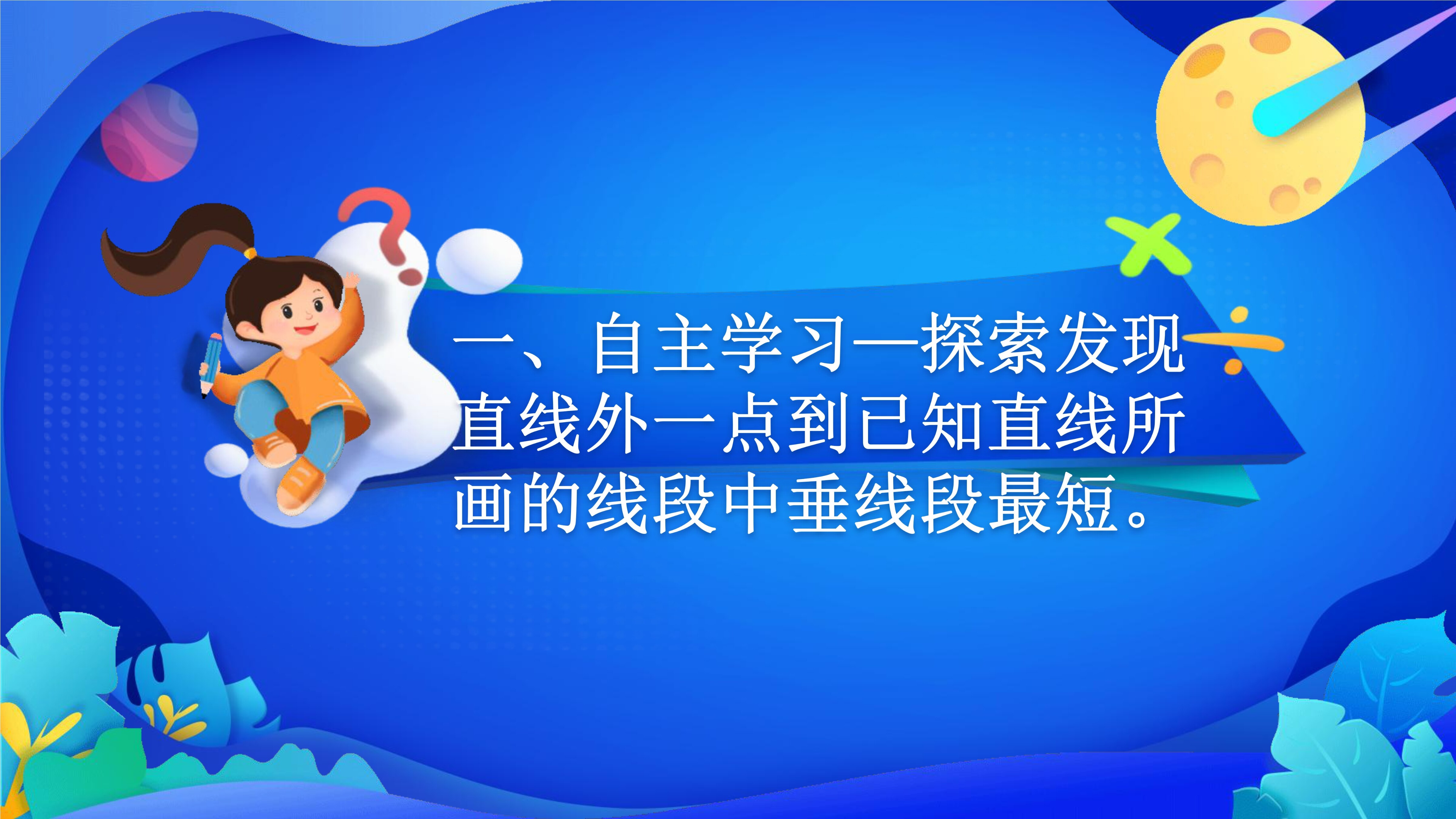 一、自主学习—探索发现直线外一点到已知直线所画的线段中垂线段最短。